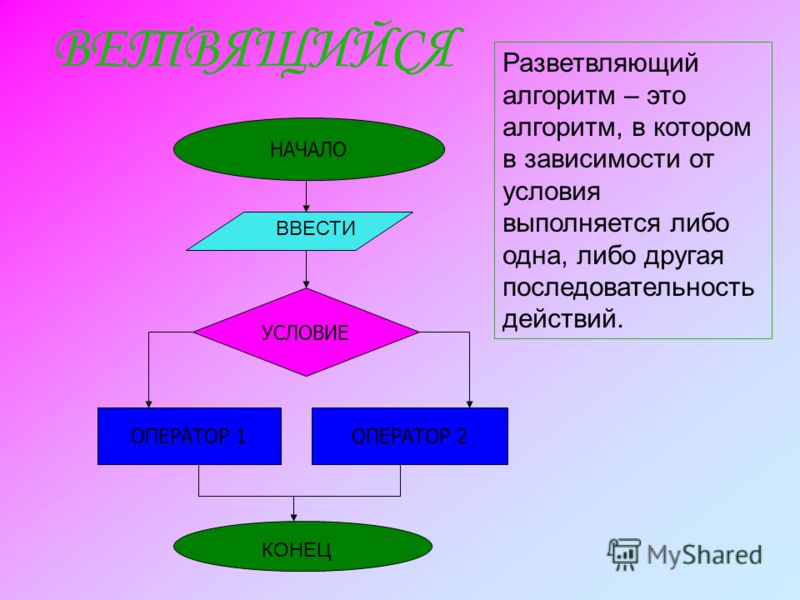 ВЕТВЯЩИЙСЯ

Разветвляющий алгоритм – это алгоритм, в котором в зависимости от условия выполняется либо одна, либо другая последовательность действий.

НАЧАЛО

ВВЕСТИ

УСЛОВИЕ

ОПЕРАТОР 1

ОПЕРАТОР 2

КОНЕЦ

MyShared